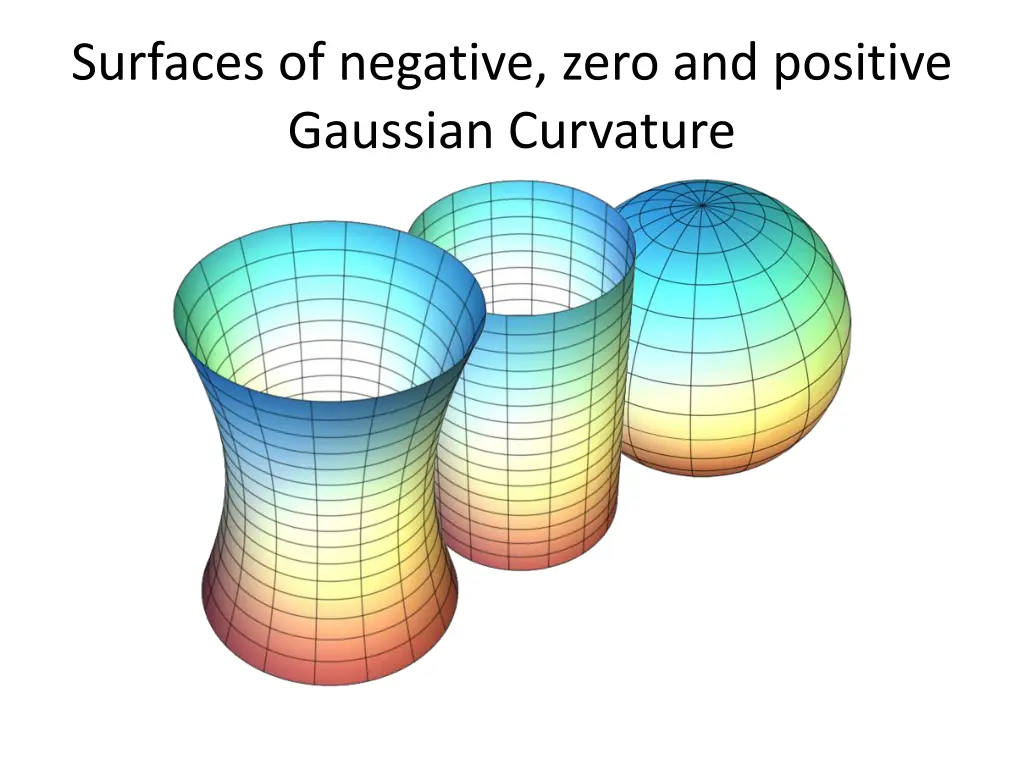 Surfaces of negative, zero and positive Gaussian Curvature